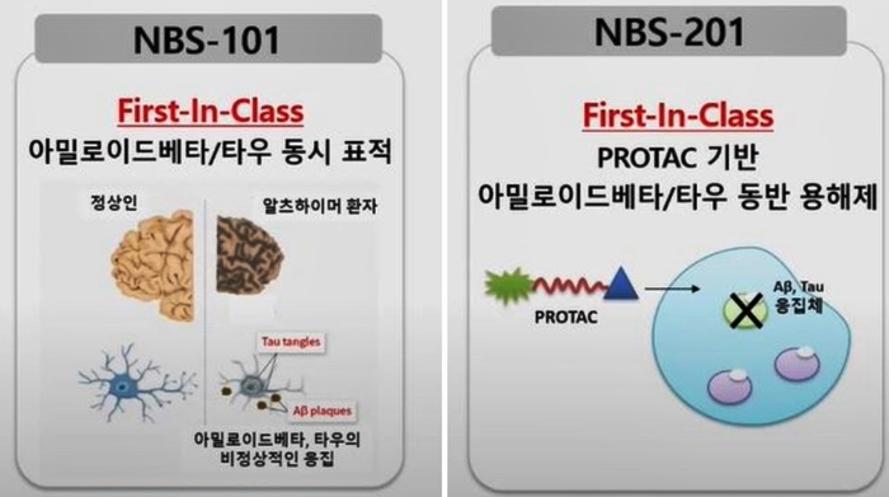 NBS-101

First-In-Class
아밀로이드베타/타우 동시 표적

정상인

알츠하이머 환자

Tau tangles

Aβ plaques

아밀로이드베타, 타우의 비정상적인 응집

NBS-201

First-In-Class
PROTAC 기반
아밀로이드베타/타우 동반 용해제

PROTAC

Aβ, Tau 응집체